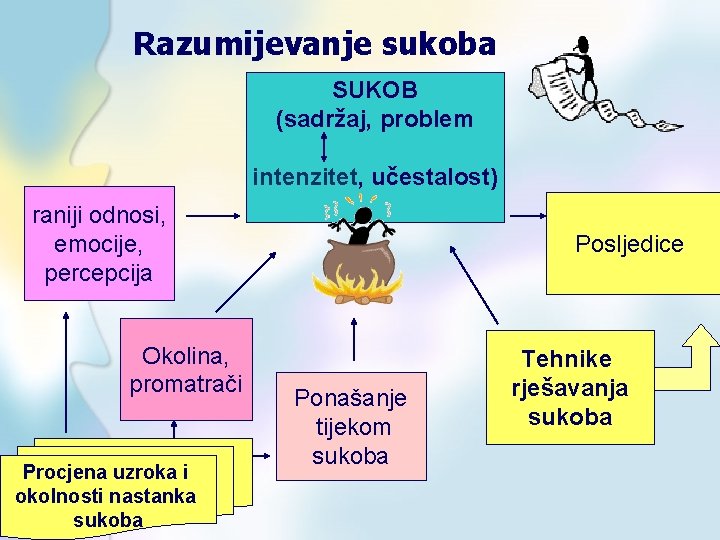 Razumijevanje sukoba

SUKOB
(sadržaj, problem
intenzitet, učestalost)

raniji odnosi,
emocije,
percepcija

Posljedice

Okolina,
promatrači

Ponašanje
tijekom
sukoba

Tehnike
rješavanja
sukoba

Procjena uzroka i
okolnosti nastanka
sukoba